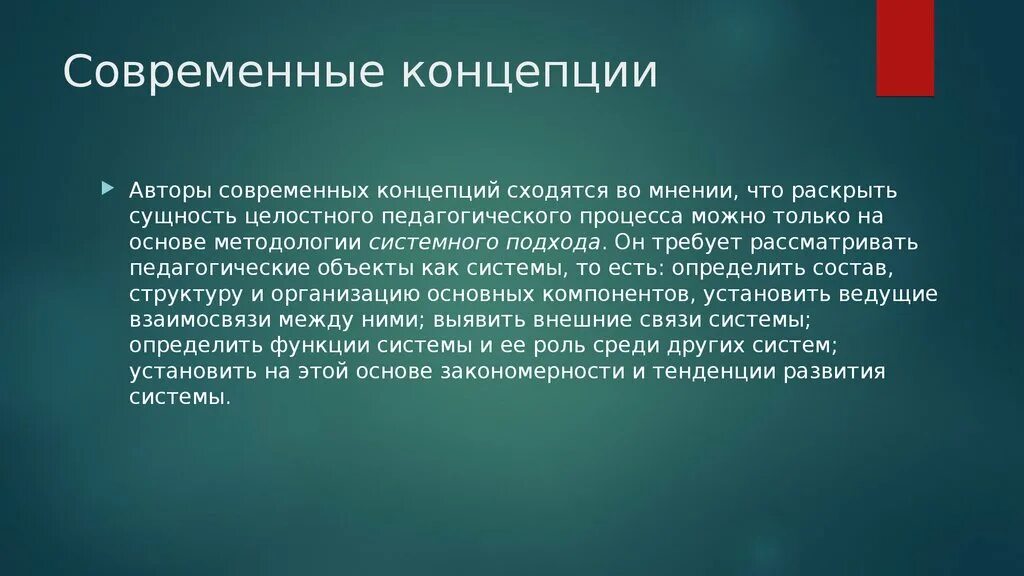 Современные концепции

Авторы современных концепций сходятся во мнении, что раскрыть сущность целостного педагогического процесса можно только на основе методологии системного подхода. Он требует рассматривать педагогические объекты как системы, то есть: определить состав, структуру и организацию основных компонентов, установить ведущие взаимосвязи между ними; выявить внешние связи системы; определить функции системы и ее роль среди других систем; установить на этой основе закономерности и тенденции развития системы.